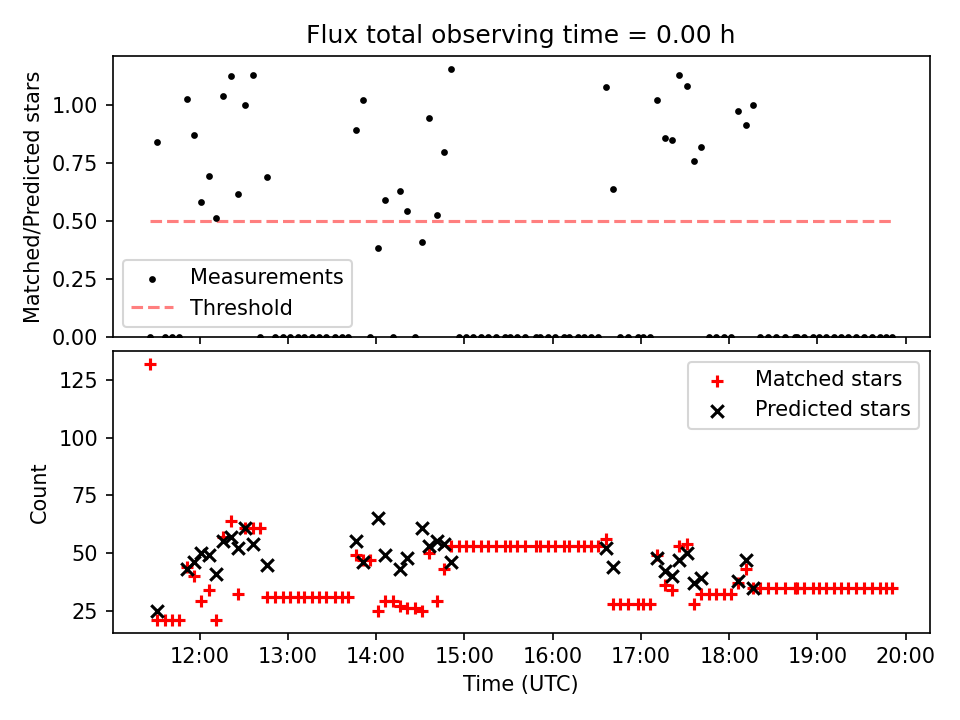 Flux total observing time = 0.00 h

Matched/Predicted stars

1.00
0.75
0.50
0.25
0.00

Measurements
Threshold

Count

125
100
75
50
25

Matched stars
Predicted stars

12:00
13:00
14:00
15:00
16:00
17:00
18:00
19:00
20:00

Time (UTC)